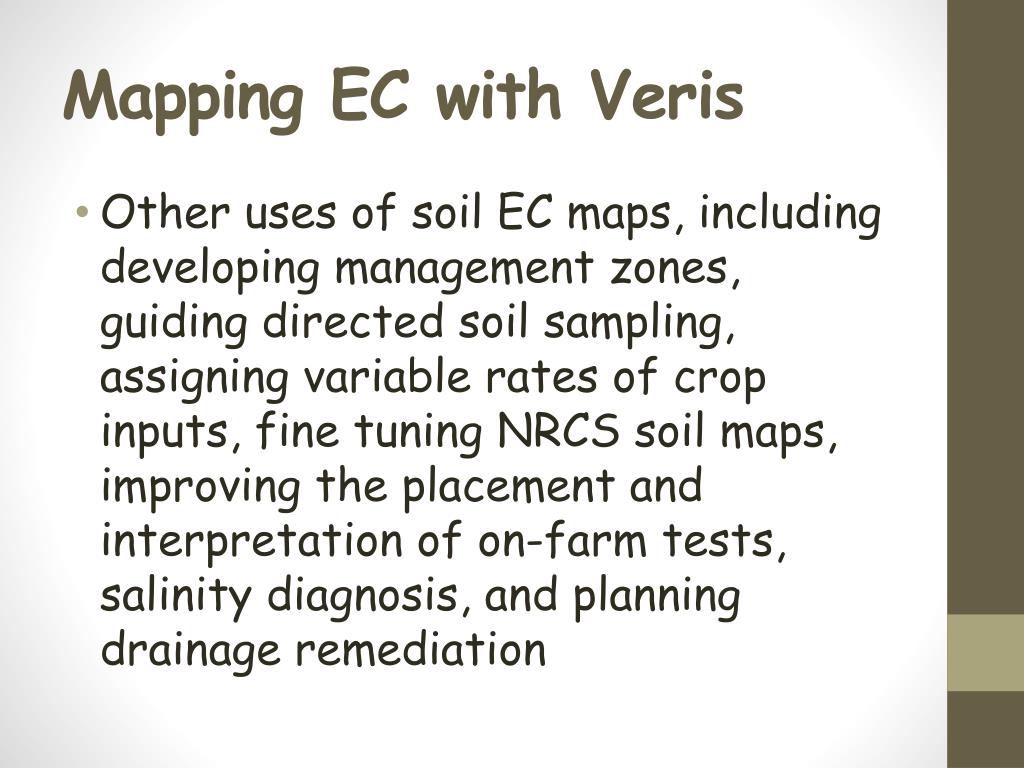 Mapping EC with Veris

• Other uses of soil EC maps, including developing management zones, guiding directed soil sampling, assigning variable rates of crop inputs, fine tuning NRCS soil maps, improving the placement and interpretation of on-farm tests, salinity diagnosis, and planning drainage remediation